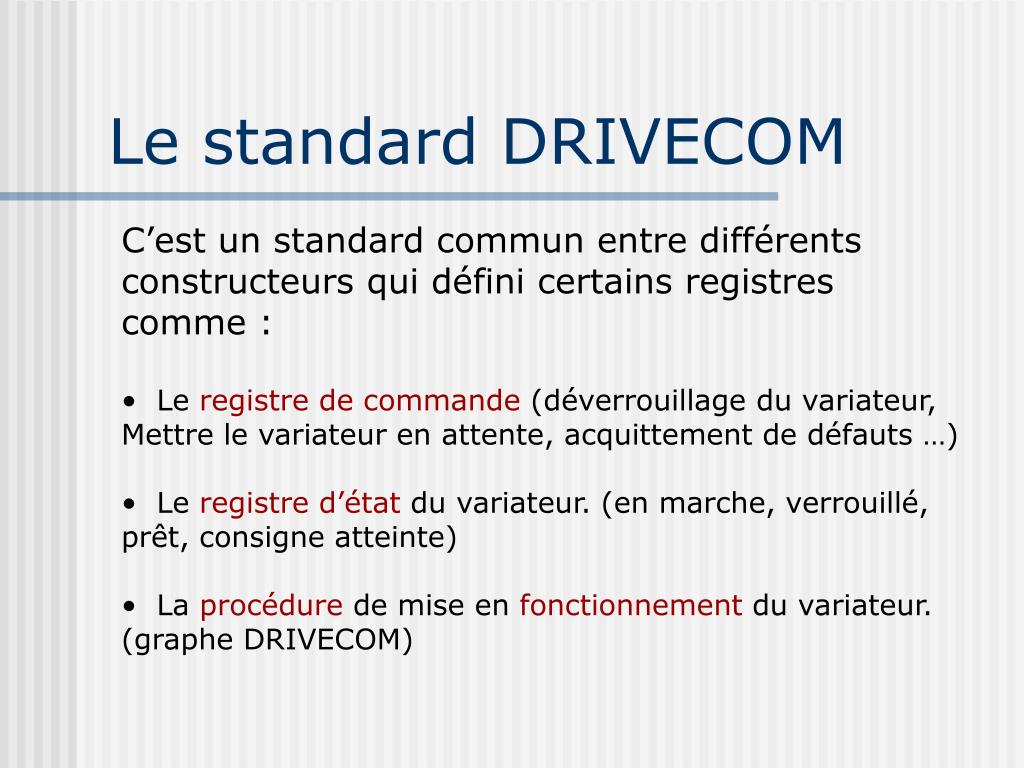 Le standard DRIVECOM

C’est un standard commun entre différents constructeurs qui défini certains registres comme :

• Le registre de commande (déverrouillage du variateur, Mettre le variateur en attente, acquittement de défauts …)

• Le registre d’état du variateur. (en marche, verrouillé, prêt, consigne atteinte)

• La procédure de mise en fonctionnement du variateur. (graphe DRIVECOM)